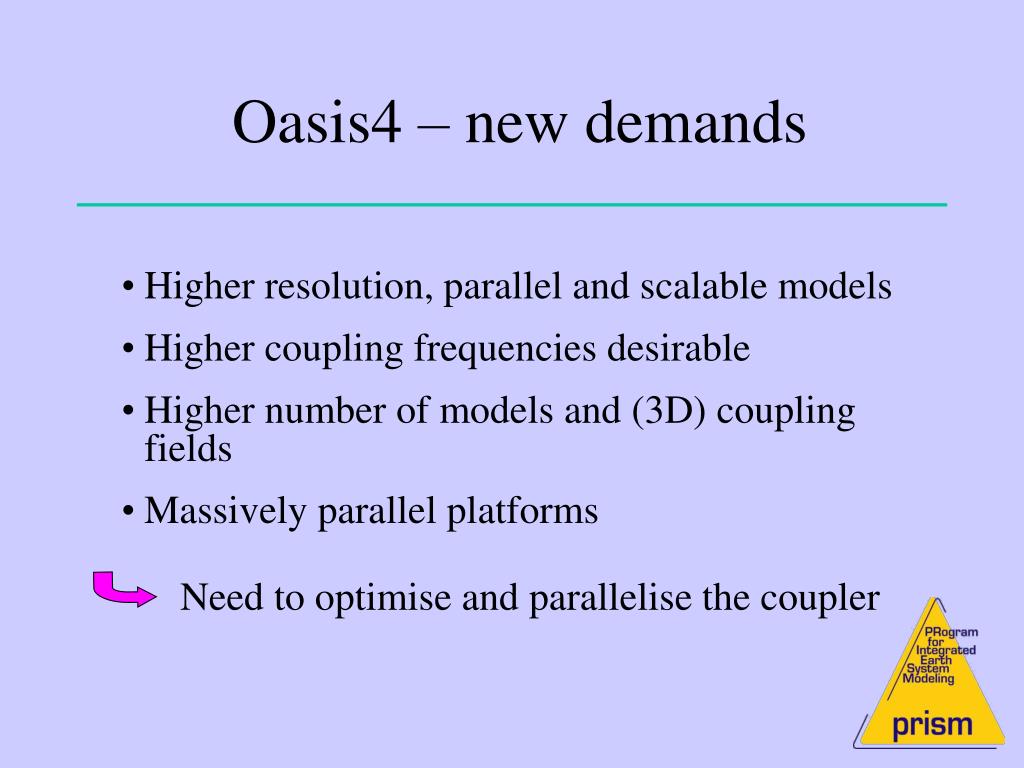 Oasis4 – new demands

• Higher resolution, parallel and scalable models
• Higher coupling frequencies desirable
• Higher number of models and (3D) coupling fields
• Massively parallel platforms

Need to optimise and parallelise the coupler

PRogram for Integrated Earth System Modeling
prism